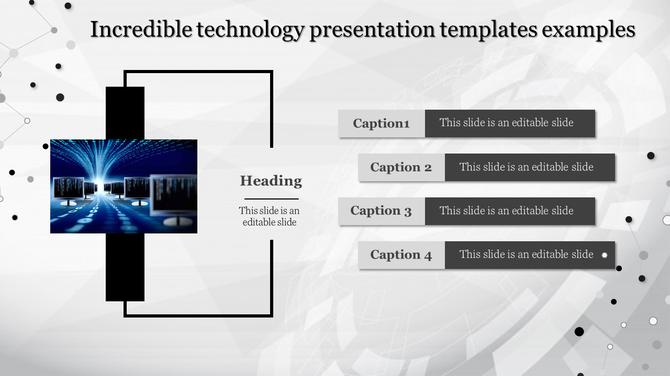 Incredible technology presentation templates examples

Heading

This slide is an editable slide

Caption1 This slide is an editable slide

Caption 2 This slide is an editable slide

Caption 3 This slide is an editable slide

Caption 4 This slide is an editable slide